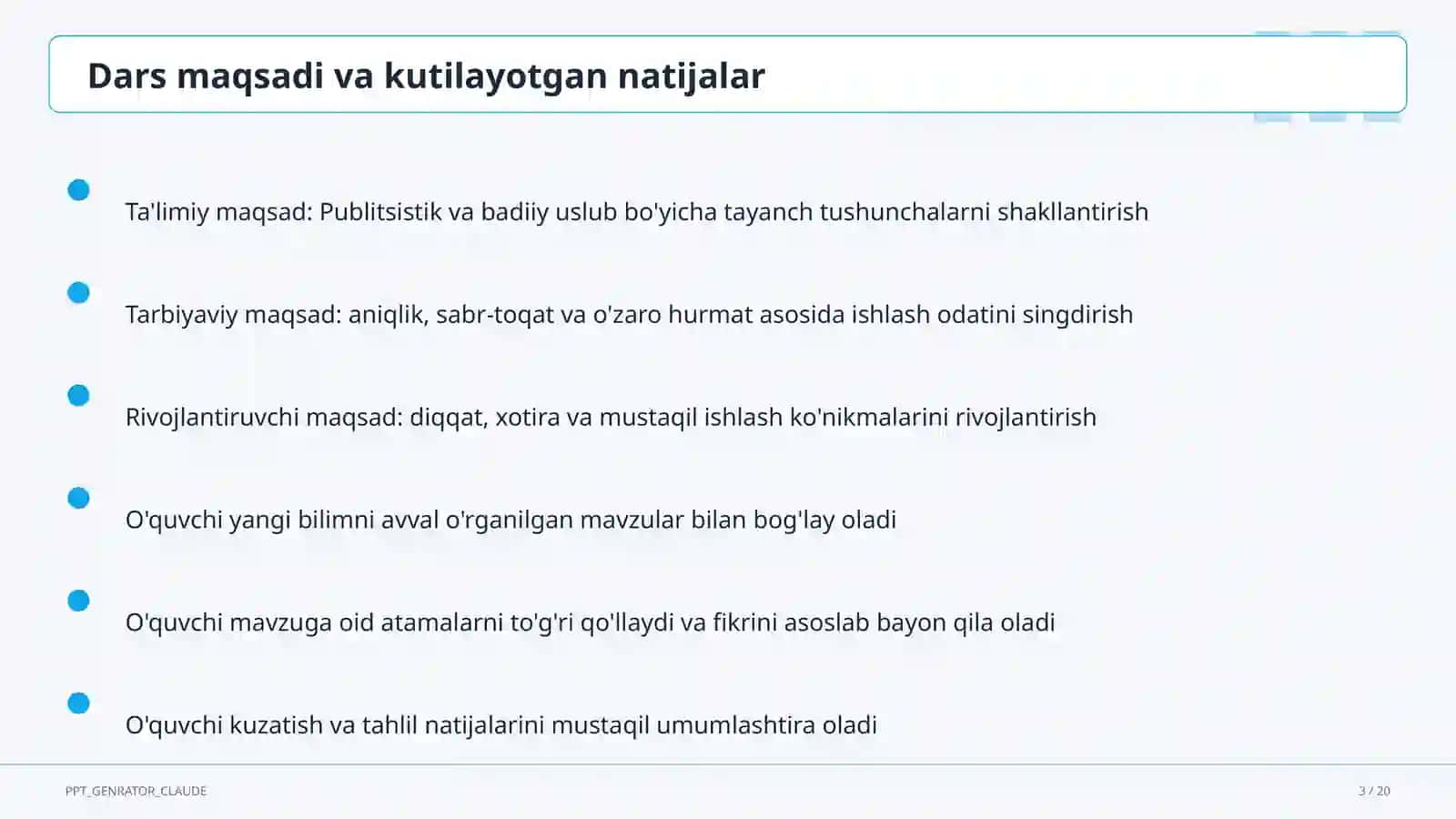 Dars maqsadi va kutilayotgan natijalar

Ta'limiy maqsad: Publitsistik va badiiy uslub bo'yicha tayanch tushunchalarni shakllantirish

Tarbiyaviy maqsad: aniqlik, sabr-toqat va o'zaro hurmat asosida ishlash odatini singdirish

Rivojlantiruvchi maqsad: diqqat, xotira va mustaqil ishlash ko'nikmalarini rivojlantirish

O'quvchi yangi bilimni avval o'rganilgan mavzular bilan bog'lay oladi

O'quvchi mavzuga oid atamalarni to'g'ri qo'llaydi va fikrini asoslab bayon qila oladi

O'quvchi kuzatish va tahlil natijalarini mustaqil umumlashtira oladi

PPT_GENRATOR_CLAUDE

3 / 20